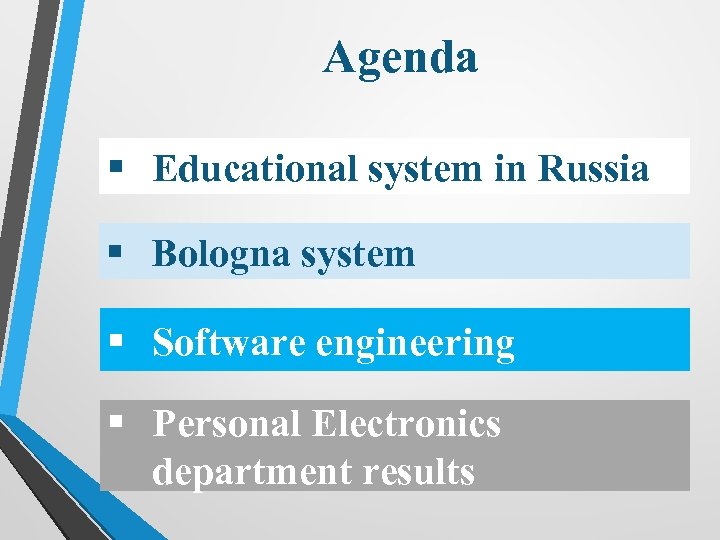 Agenda

▪ Educational system in Russia

▪ Bologna system

▪ Software engineering

▪ Personal Electronics department results